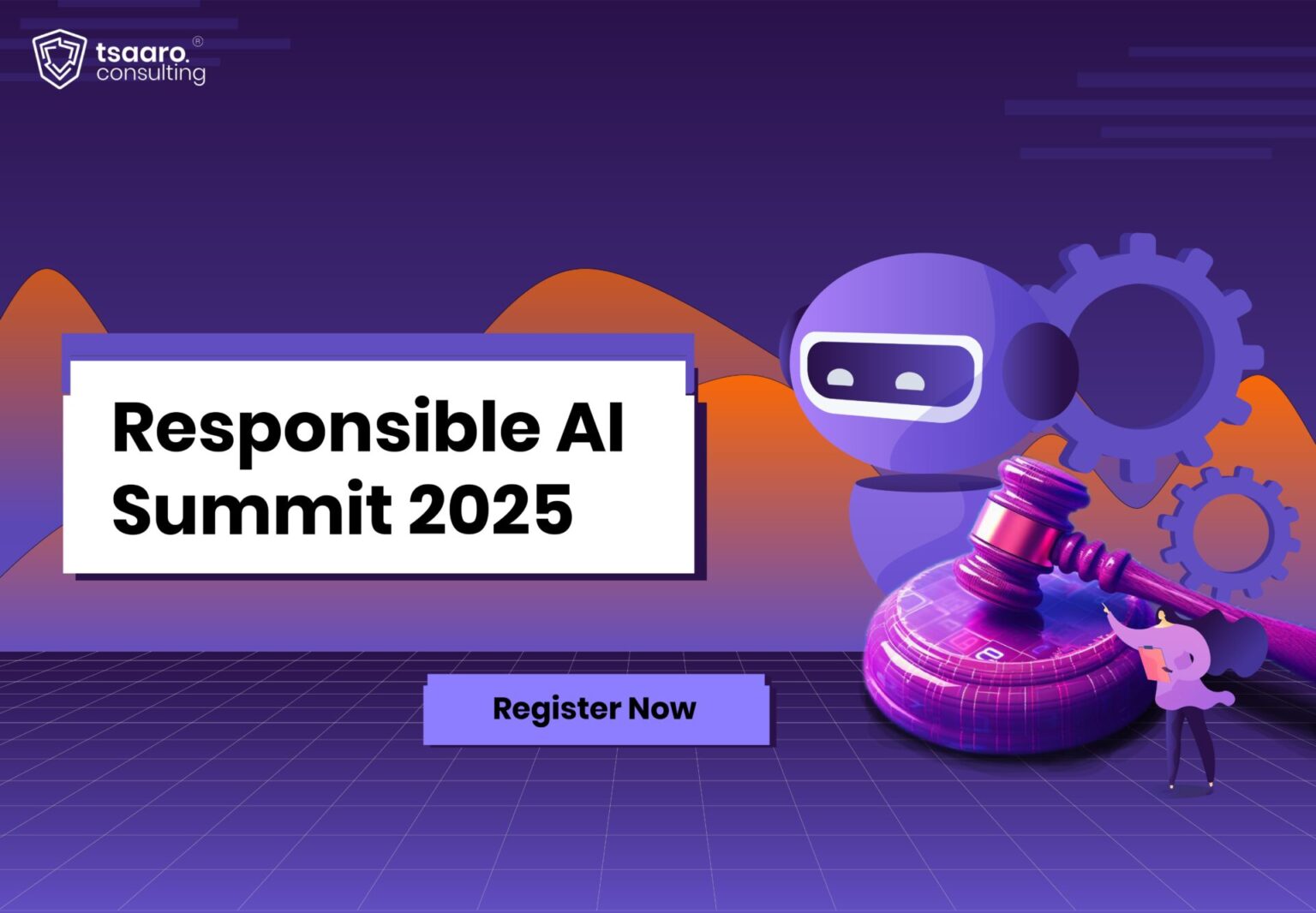 tsaaro.®
consulting

Responsible AI Summit 2025

Register Now